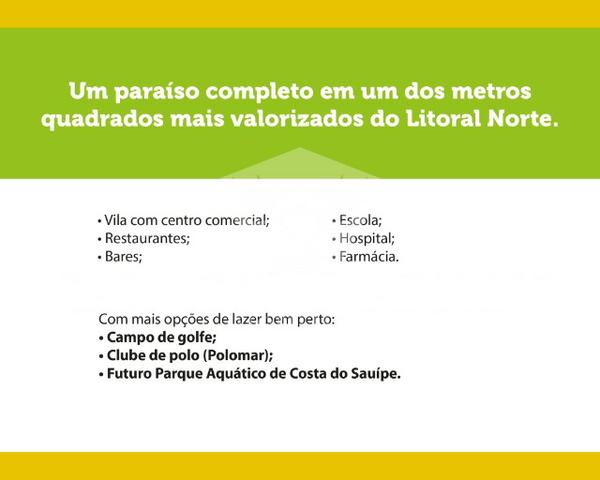 Um paraíso completo em um dos metros quadrados mais valorizados do Litoral Norte.

• Vila com centro comercial;
• Restaurantes;
• Bares;

• Escola;
• Hospital;
• Farmácia.

Com mais opções de lazer bem perto:
• Campo de golfe;
• Clube de polo (Polomar);
• Futuro Parque Aquático de Costa do Sauípe.